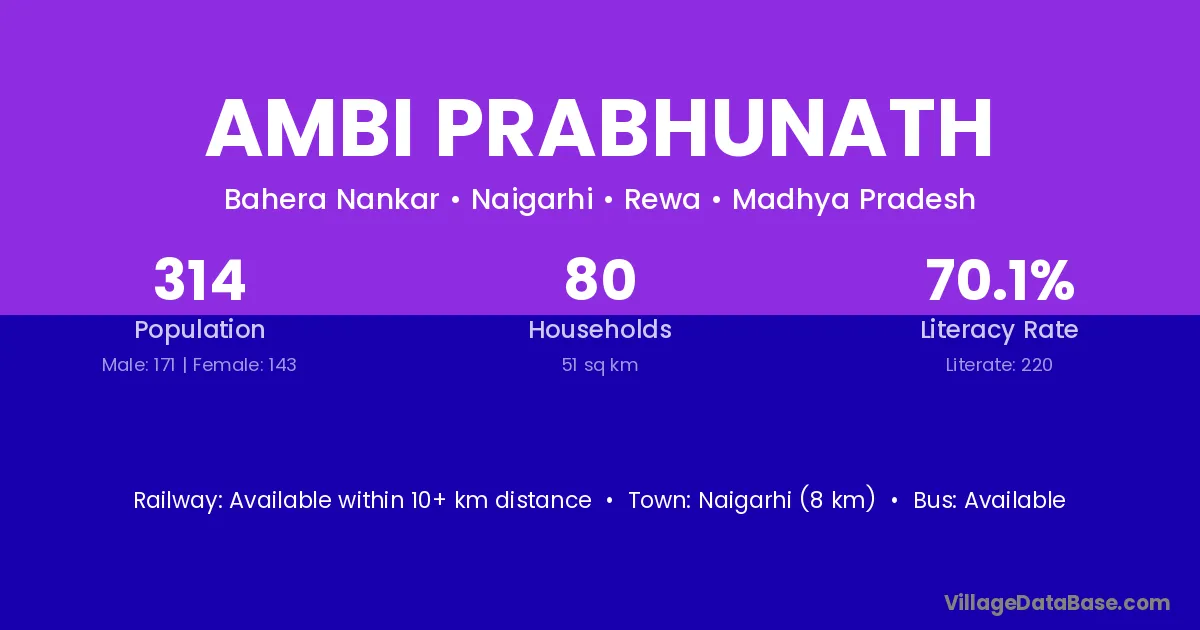 AMBI PRABHUNATH

Bahera Nankar • Naigarhi • Rewa • Madhya Pradesh

314
Population
Male: 171 | Female: 143

80
Households
51 sq km

70.1%
Literacy Rate
Literate: 220

Railway: Available within 10+ km distance • Town: Naigarhi (8 km) • Bus: Available

VillageDataBase.com